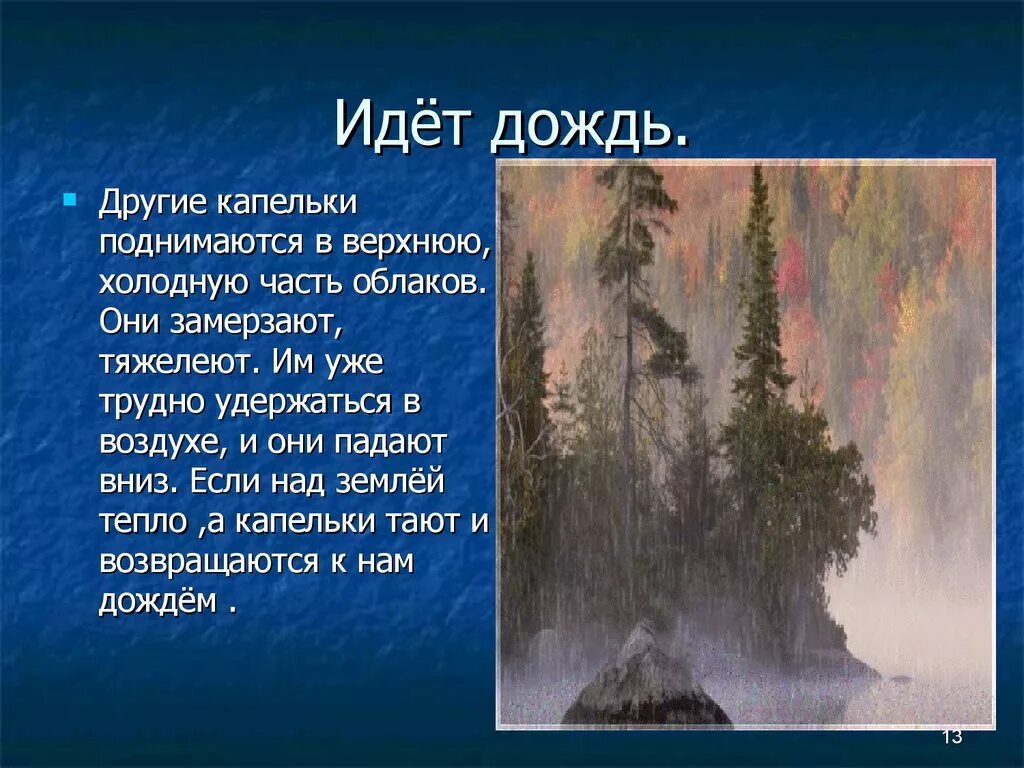 Идёт дождь.

Другие капельки поднимаются в верхнюю, холодную часть облаков. Они замерзают, тяжелеют. Им уже трудно удержаться в воздухе, и они падают вниз. Если над землёй тепло ,а капельки тают и возвращаются к нам дождём .

13